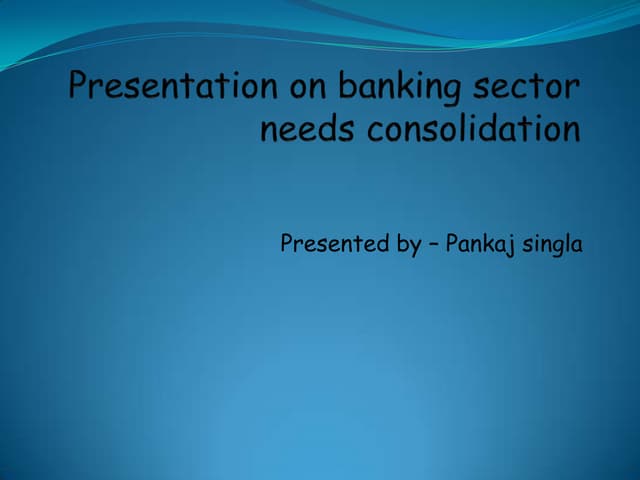 Presentation on banking sector needs consolidation

Presented by – Pankaj singla